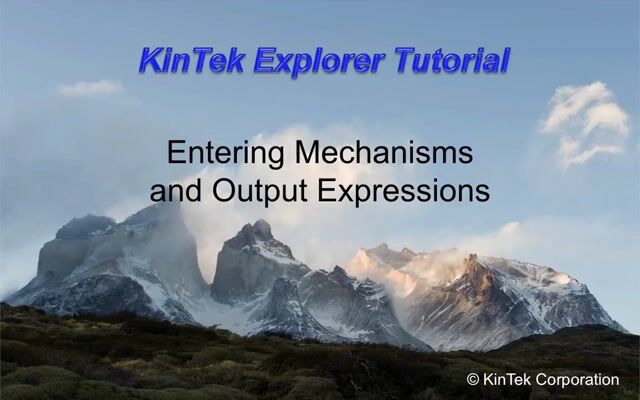 KinTek Explorer Tutorial

Entering Mechanisms and Output Expressions

© KinTek Corporation